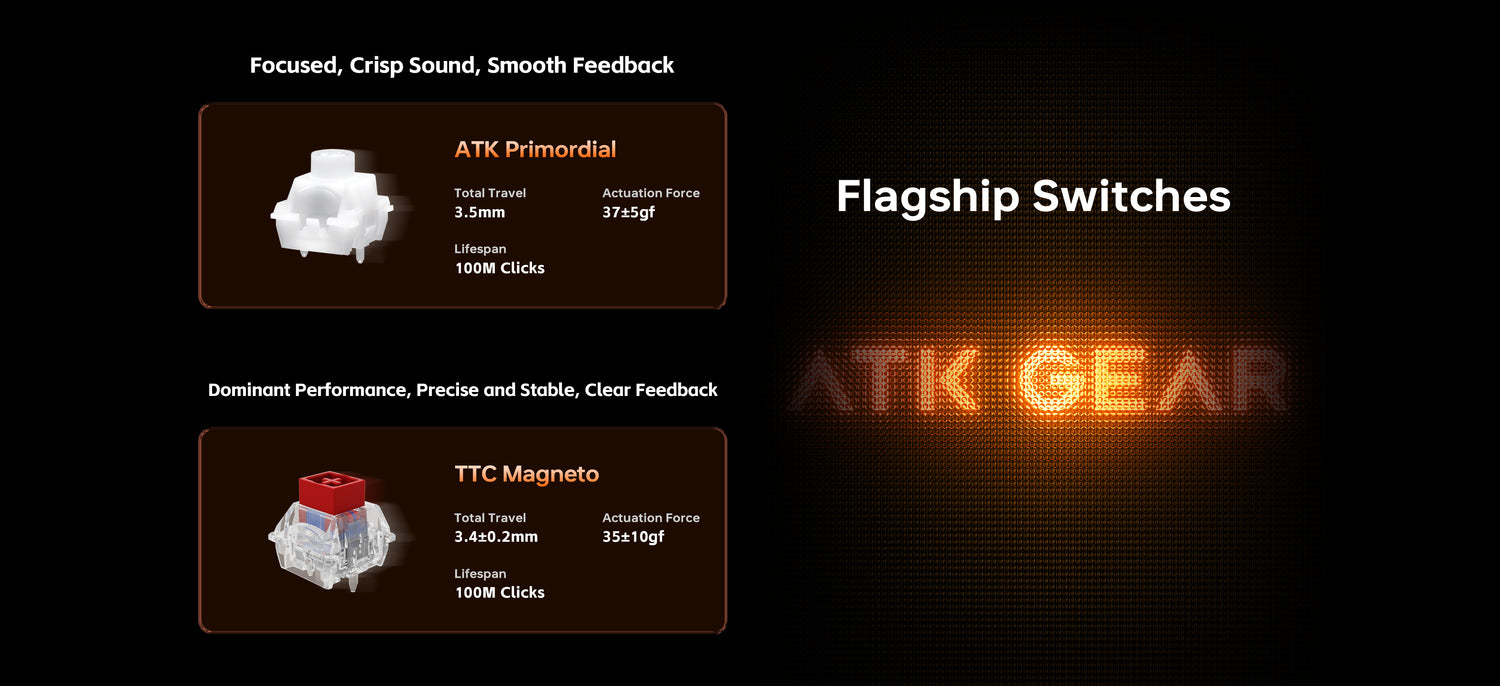 Focused, Crisp Sound, Smooth Feedback

ATK Primordial

Total Travel
3.5mm

Actuation Force
37±5gf

Lifespan
100M Clicks

Dominant Performance, Precise and Stable, Clear Feedback

TTC Magneto

Total Travel
3.4±0.2mm

Actuation Force
35±10gf

Lifespan
100M Clicks

Flagship Switches

ATK GEAR